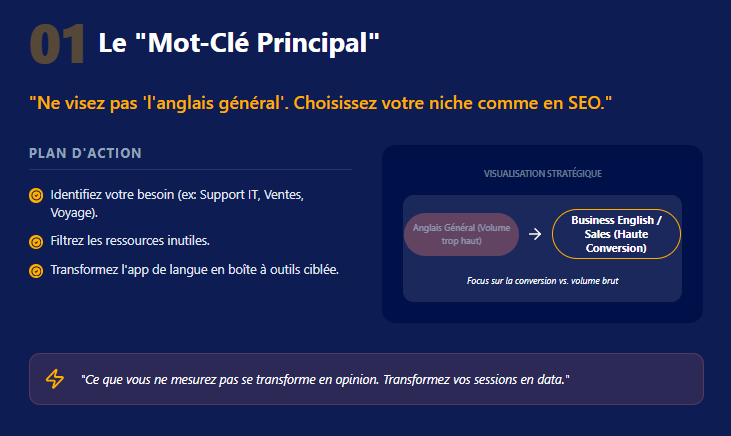 01 Le "Mot-Clé Principal"

"Ne visez pas 'l'anglais général'. Choisissez votre niche comme en SEO."

PLAN D'ACTION

Identifiez votre besoin (ex: Support IT, Ventes, Voyage).

Filtrez les ressources inutiles.

Transformez l'app de langue en boîte à outils ciblée.

VISUALISATION STRATÉGIQUE

Anglais Général (Volume trop haut) → Business English / Sales (Haute Conversion)

Focus sur la conversion vs. volume brut

"Ce que vous ne mesurez pas se transforme en opinion. Transformez vos sessions en data."